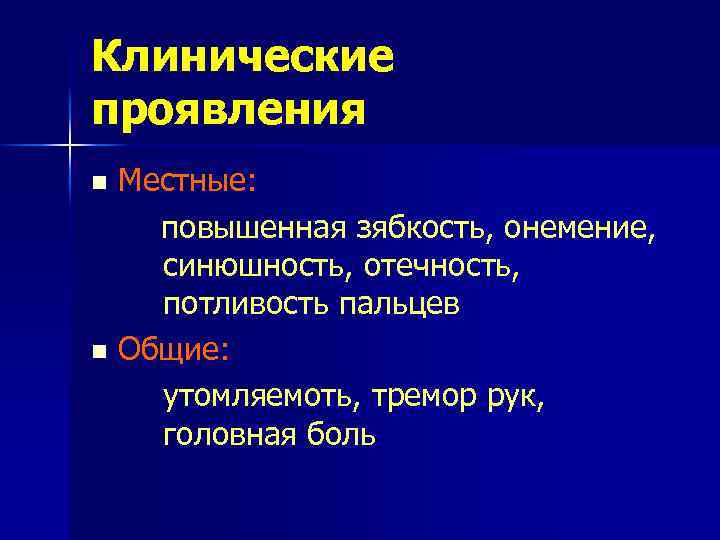 Клинические проявления

Местные:

повышенная зябкость, онемение, синюшность, отечность, потливость пальцев

Общие:

утомляемоть, тремор рук, головная боль